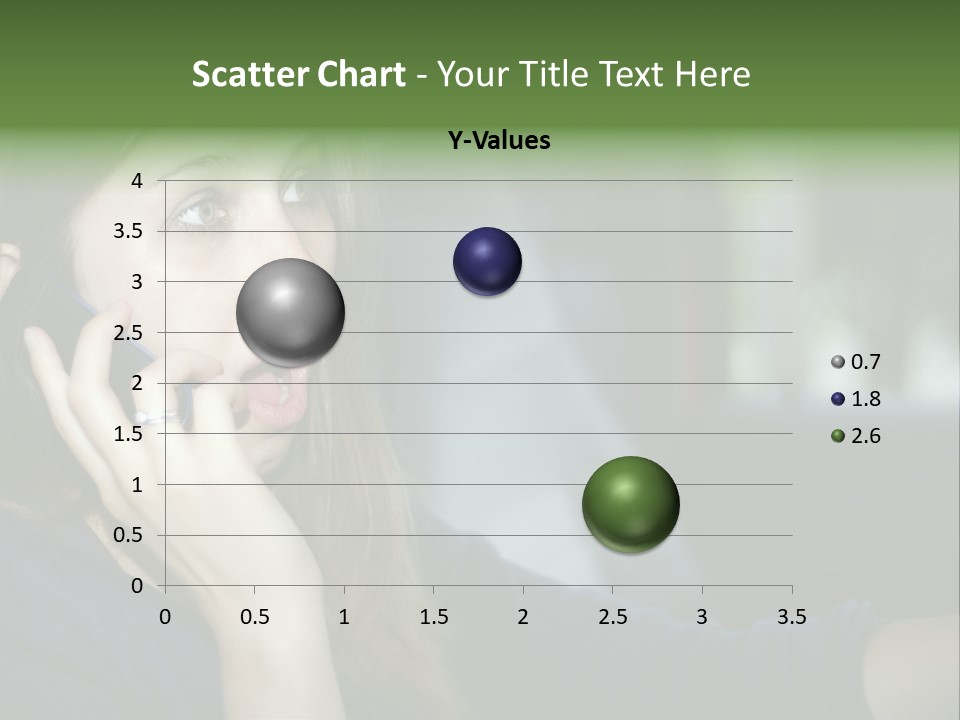 Scatter Chart - Your Title Text Here

Y-Values

4
3.5
3
2.5
2
1.5
1
0.5
0

0
0.5
1
1.5
2
2.5
3
3.5

0.7
1.8
2.6